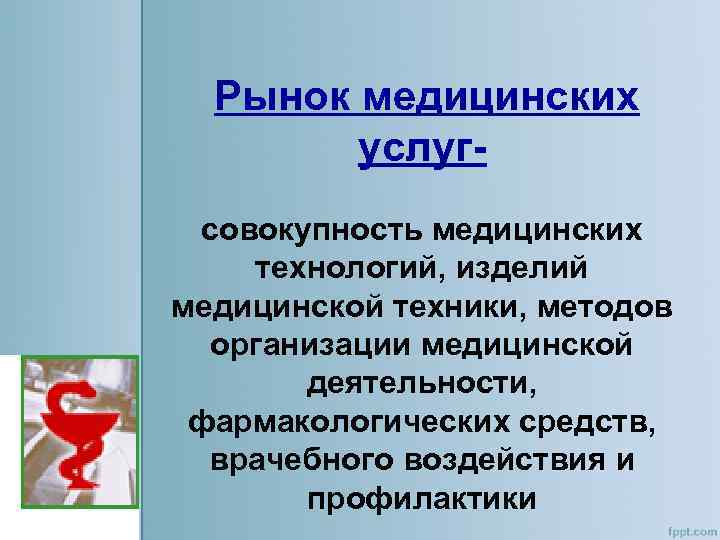 Рынок медицинских услуг-

совокупность медицинских технологий, изделий медицинской техники, методов организации медицинской деятельности, фармакологических средств, врачебного воздействия и профилактики

fppt.com